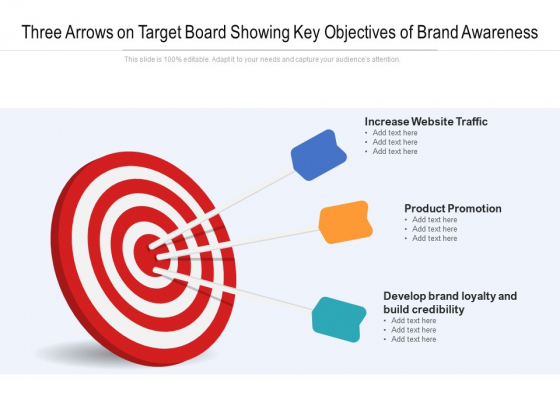 Three Arrows on Target Board Showing Key Objectives of Brand Awareness

This slide is 100% editable. Adapt it to your needs and capture your audience's attention.

Increase Website Traffic
• Add text here
• Add text here
• Add text here

Product Promotion
• Add text here
• Add text here
• Add text here

Develop brand loyalty and build credibility
• Add text here
• Add text here
• Add text here